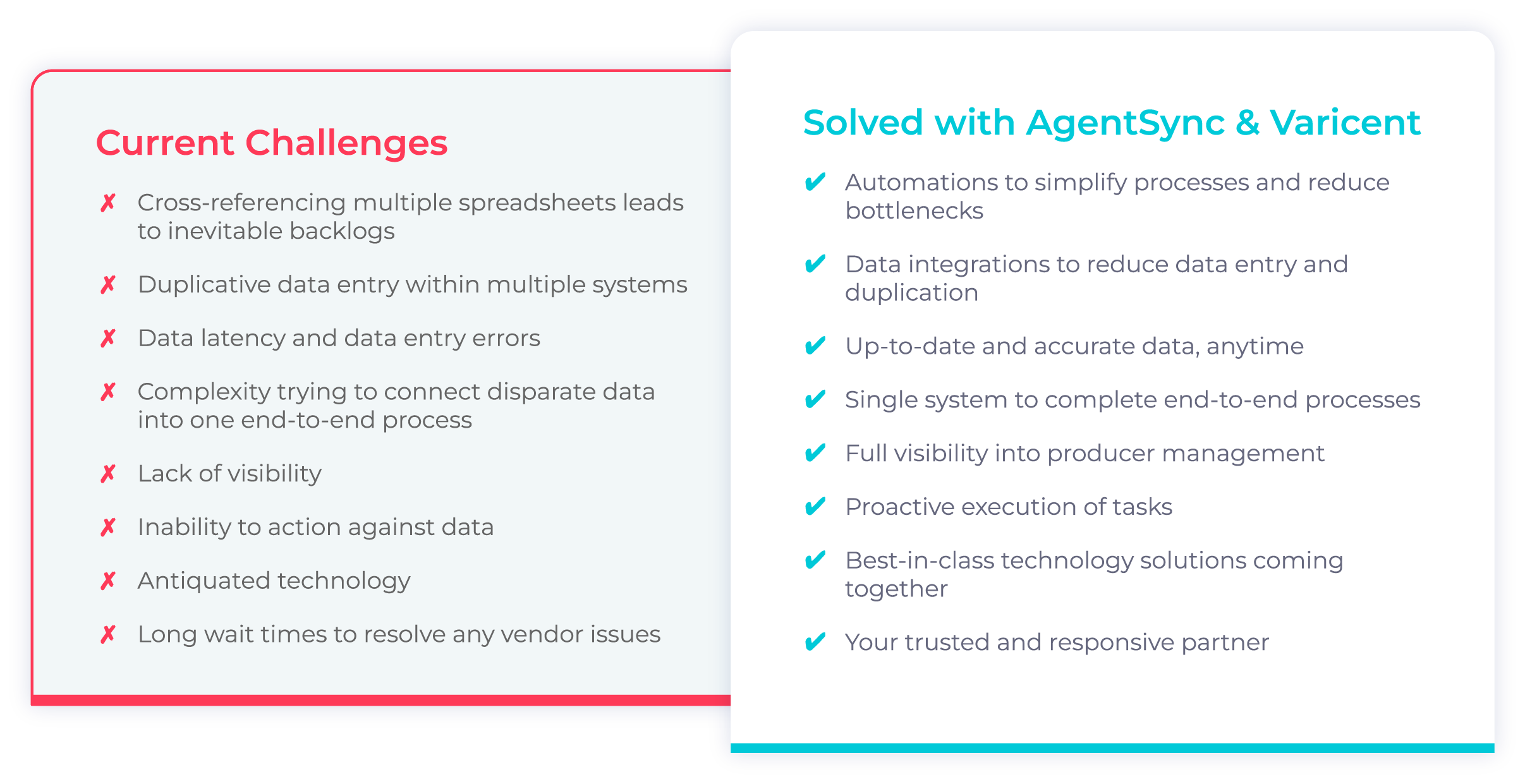 Current Challenges

✗ Cross-referencing multiple spreadsheets leads to inevitable backlogs

✗ Duplicative data entry within multiple systems

✗ Data latency and data entry errors

✗ Complexity trying to connect disparate data into one end-to-end process

✗ Lack of visibility

✗ Inability to action against data

✗ Antiquated technology

✗ Long wait times to resolve any vendor issues

Solved with AgentSync & Varicent

✔ Automations to simplify processes and reduce bottlenecks

✔ Data integrations to reduce data entry and duplication

✔ Up-to-date and accurate data, anytime

✔ Single system to complete end-to-end processes

✔ Full visibility into producer management

✔ Proactive execution of tasks

✔ Best-in-class technology solutions coming together

✔ Your trusted and responsive partner